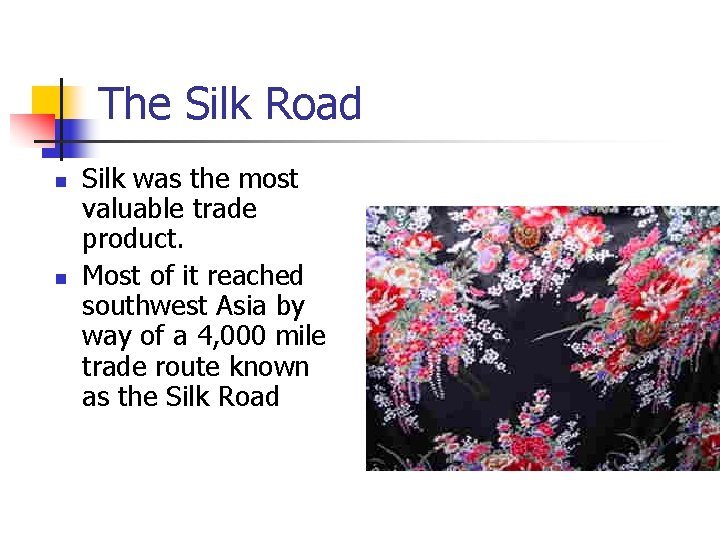 The Silk Road

- Silk was the most valuable trade product.
- Most of it reached southwest Asia by way of a 4,000 mile trade route known as the Silk Road